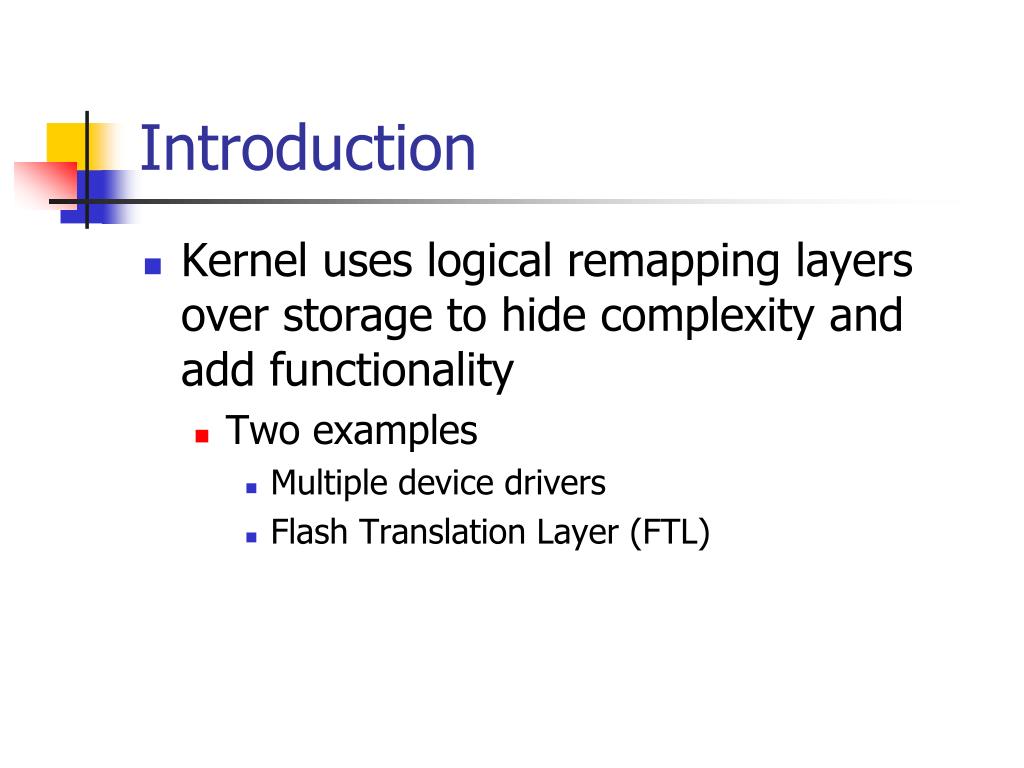 Introduction

Kernel uses logical remapping layers over storage to hide complexity and add functionality

Two examples

Multiple device drivers

Flash Translation Layer (FTL)